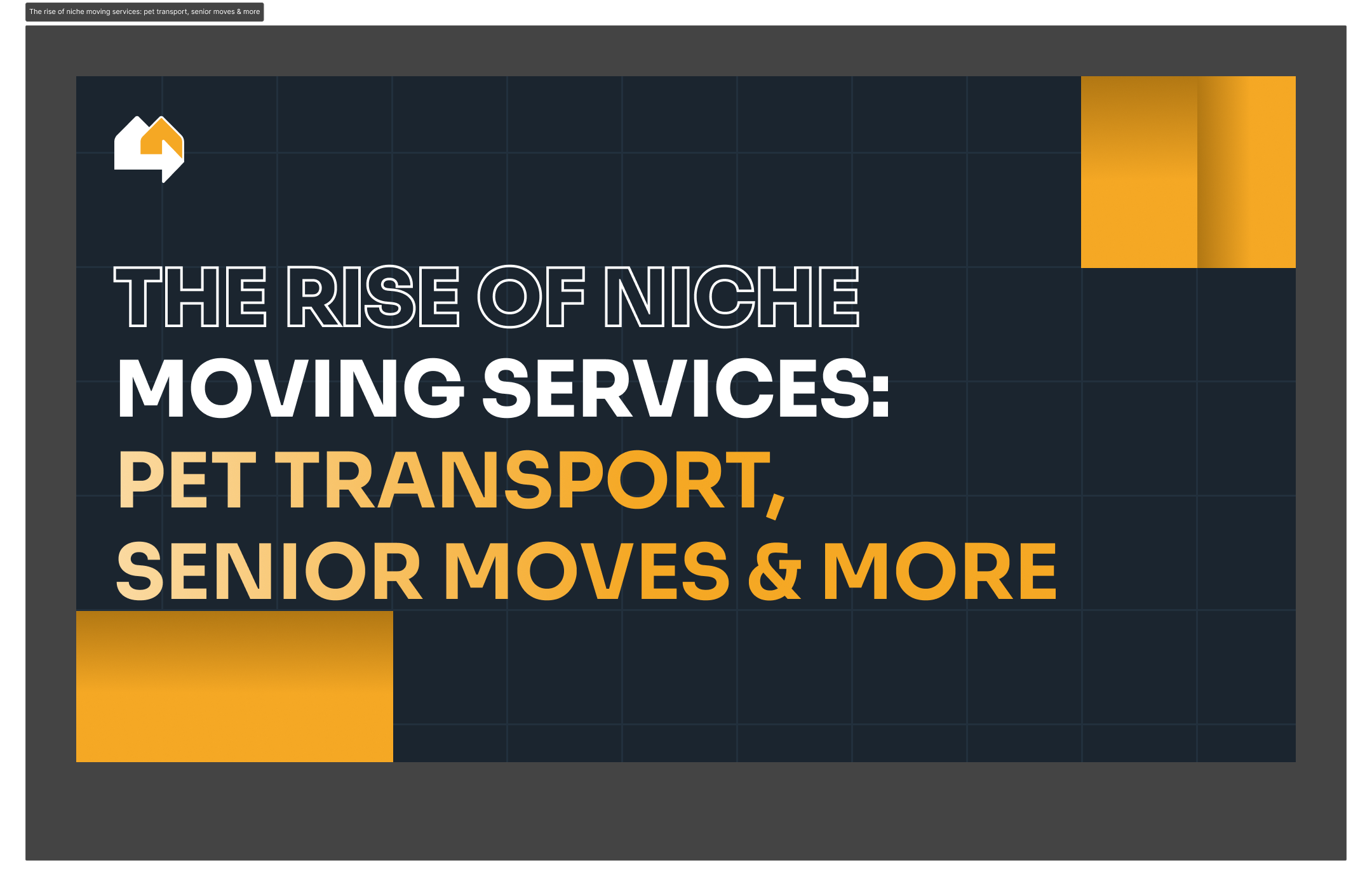 The rise of niche moving services: pet transport, senior moves & more

THE RISE OF NICHE MOVING SERVICES: PET TRANSPORT, SENIOR MOVES & MORE